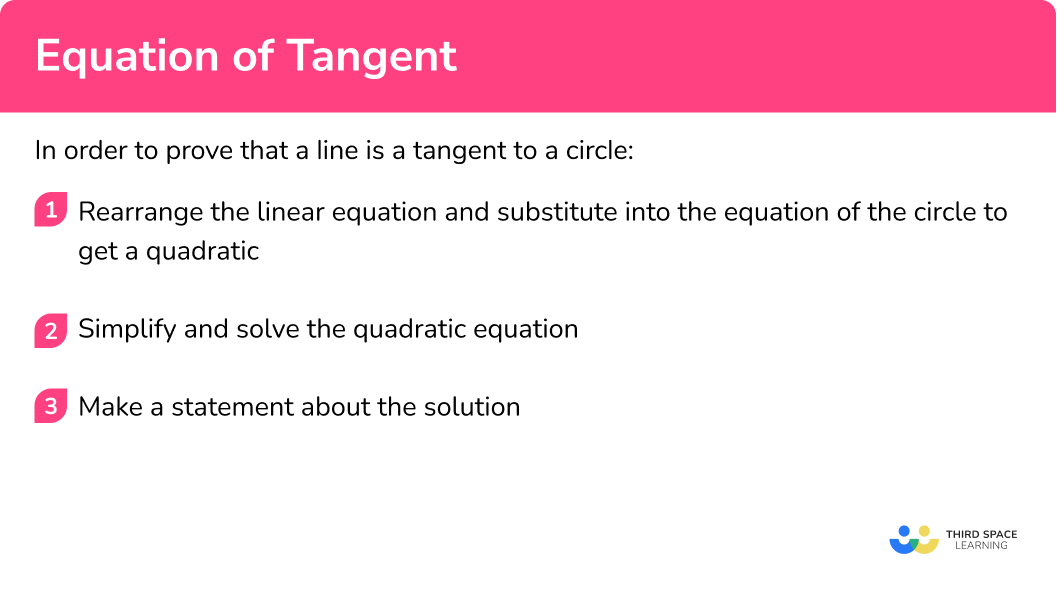 Equation of Tangent

In order to prove that a line is a tangent to a circle:

1 Rearrange the linear equation and substitute into the equation of the circle to get a quadratic

2 Simplify and solve the quadratic equation

3 Make a statement about the solution

THIRD SPACE LEARNING